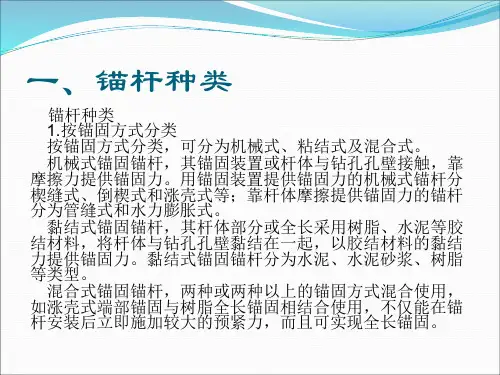 一、锚杆种类

锚杆种类

1.按锚固方式分类

按锚固方式分类，可分为机械式、粘结式及混合式。

机械式锚固锚杆，其锚固装置或杆体与钻孔孔壁接触，靠摩擦力提供锚固力。用锚固装置提供锚固力的机械式锚杆分楔缝式、倒楔式和涨壳式等；靠杆体摩擦提供锚固力的锚杆分为管缝式和水力膨胀式。

黏结式锚固锚杆，其杆体部分或全长采用树脂、水泥等胶结材料，将杆体与钻孔孔壁黏结在一起，以胶结材料的黏结力提供锚固力。黏结式锚固锚杆分为水泥、水泥砂浆、树脂等类型。

混合式锚固锚杆，两种或两种以上的锚固方式混合使用，如涨壳式端部锚固与树脂全长锚固相结合使用，不仅能在锚杆安装后立即施加较大的预紧力，而且可实现全长锚固。